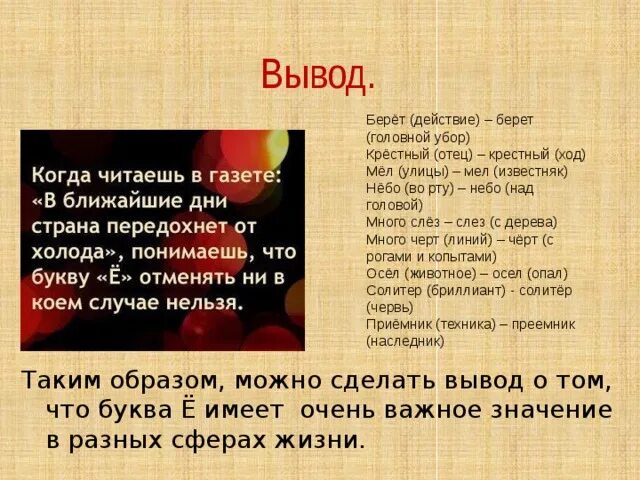 Вывод.

Когда читаешь в газете: «В ближайшие дни страна передохнет от холода», понимаешь, что букву «Ё» отменять ни в коем случае нельзя.

Берёт (действие) – берет (головной убор)
Крёстный (отец) – крестный (ход)
Мёл (улицы) – мел (известняк)
Нёбо (во рту) – небо (над головой)
Много слёз – слез (с дерева)
Много черт (линий) – чёрт (с рогами и копытами)
Осёл (животное) – осел (опал)
Солитер (бриллиант) - солитёр (червь)
Приёмник (техника) – преемник (наследник)

Таким образом, можно сделать вывод о том, что буква Ё имеет очень важное значение в разных сферах жизни.